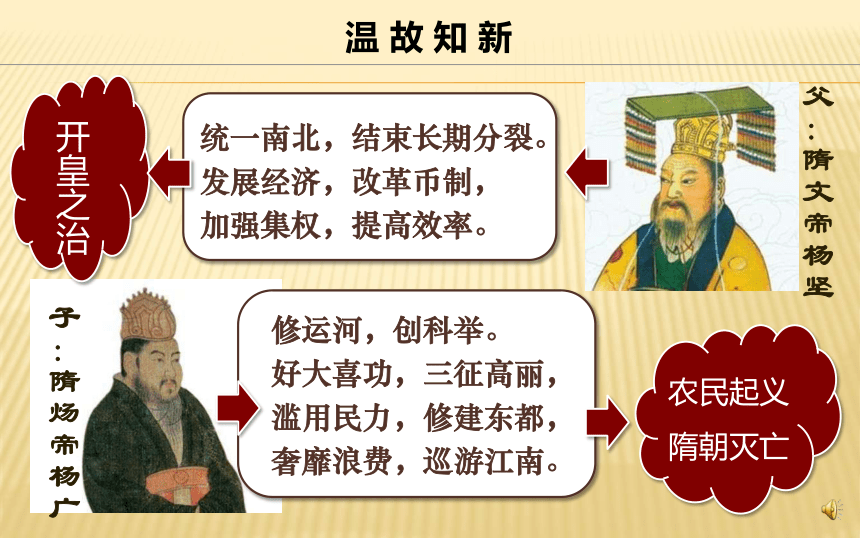 温故知新

开皇之治

统一南北，结束长期分裂。
发展经济，改革币制，
加强集权，提高效率。

父：隋文帝杨坚

子：隋炀帝杨广

修运河，创科举。
好大喜功，三征高丽，
滥用民力，修建东都，
奢靡浪费，巡游江南。

农民起义
隋朝灭亡